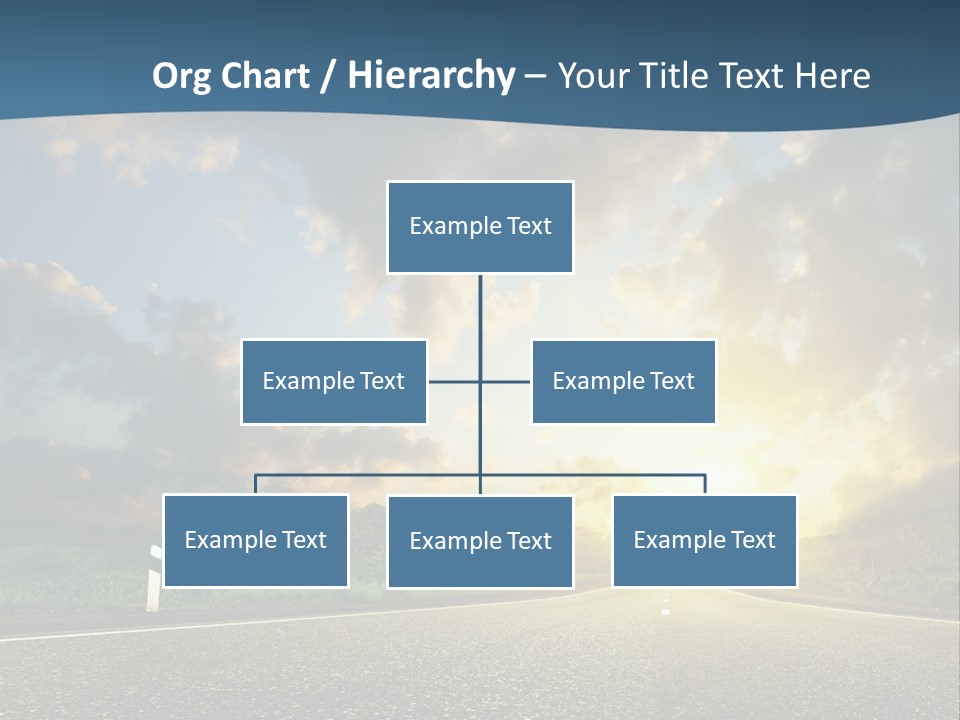 Org Chart / Hierarchy – Your Title Text Here

Example Text

Example Text

Example Text

Example Text

Example Text

Example Text